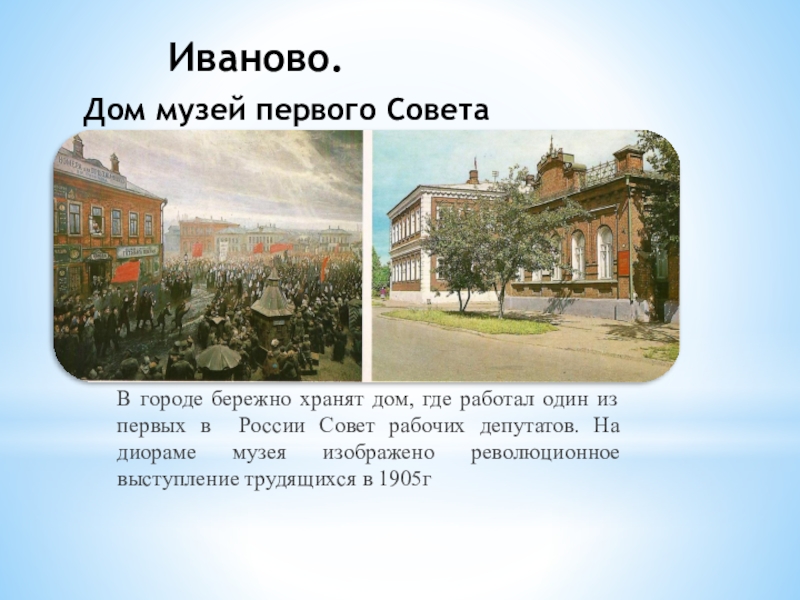 Иваново.

Дом музей первого Совета

В городе бережно хранят дом, где работал один из первых в России Совет рабочих депутатов. На диораме музея изображено революционное выступление трудящихся в 1905г